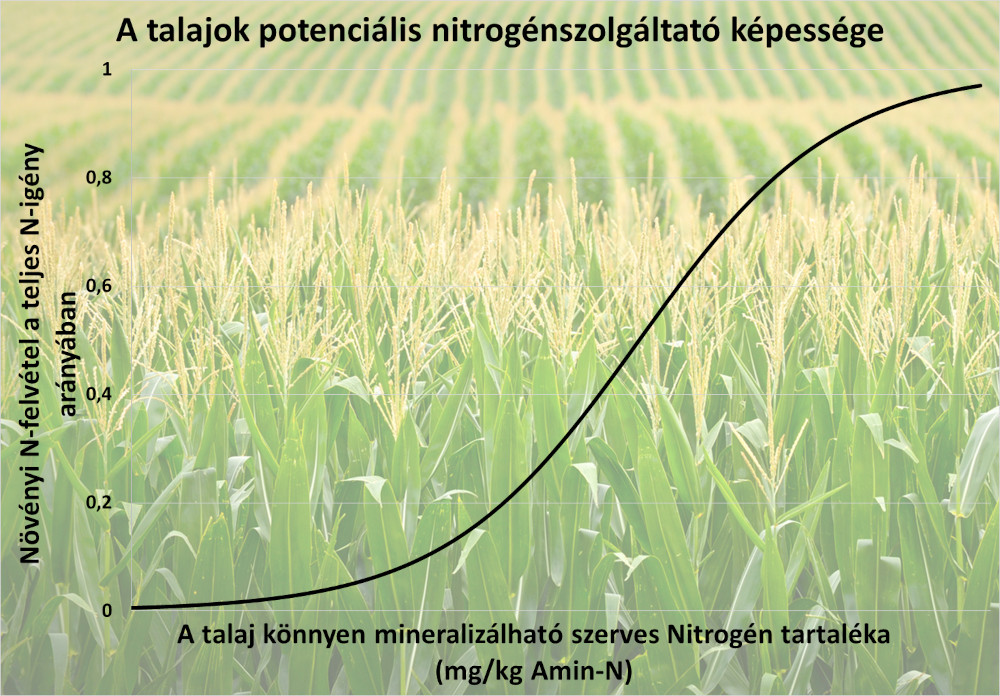 A talajok potenciális nitrogénszolgáltató képessége

Növényi N-felvétel a teljes N-igény arányában

1
0,8
0,6
0,4
0,2
0

A talaj könnyen mineralizálható szerves Nitrogén tartaléka (mg/kg Amin-N)